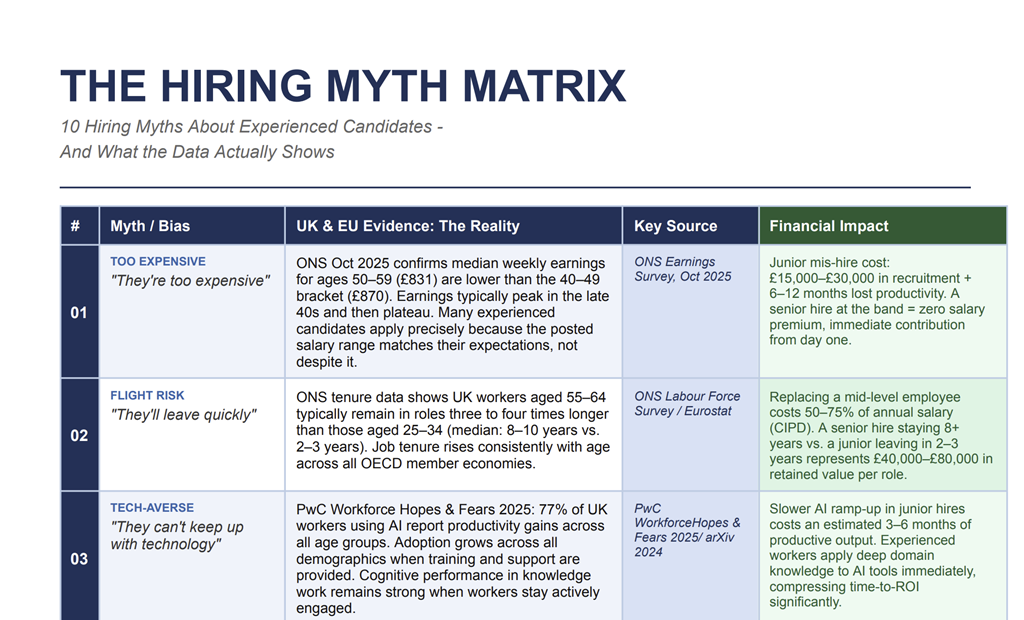 THE HIRING MYTH MATRIX

10 Hiring Myths About Experienced Candidates - And What the Data Actually Shows

| # | Myth / Bias | UK & EU Evidence: The Reality | Key Source | Financial Impact |
|---|---|---|---|---|
| 01 | TOO EXPENSIVE "They're too expensive" | ONS Oct 2025 confirms median weekly earnings for ages 50–59 (£831) are lower than the 40–49 bracket (£870). Earnings typically peak in the late 40s and then plateau. Many experienced candidates apply precisely because the posted salary range matches their expectations, not despite it. | ONS Earnings Survey, Oct 2025 | Junior mis-hire cost: £15,000–£30,000 in recruitment + 6–12 months lost productivity. A senior hire at the band = zero salary premium, immediate contribution from day one. |
| 02 | FLIGHT RISK "They'll leave quickly" | ONS tenure data shows UK workers aged 55–64 typically remain in roles three to four times longer than those aged 25–34 (median: 8–10 years vs. 2–3 years). Job tenure rises consistently with age across all OECD member economies. | ONS Labour Force Survey / Eurostat | Replacing a mid-level employee costs 50–75% of annual salary (CIPD). A senior hire staying 8+ years vs. a junior leaving in 2–3 years represents £40,000–£80,000 in retained value per role. |
| 03 | TECH-AVERSE "They can't keep up with technology" | PwC Workforce Hopes & Fears 2025: 77% of UK workers using AI report productivity gains across all age groups. Adoption grows across all demographics when training and support are provided. Cognitive performance in knowledge work remains strong when workers stay actively engaged. | PwC WorkforceHopes & Fears 2025/ arXiv 2024 | Slower AI ramp-up in junior hires costs an estimated 3–6 months of productive output. Experienced workers apply deep domain knowledge to AI tools immediately, compressing time-to-ROI significantly. |